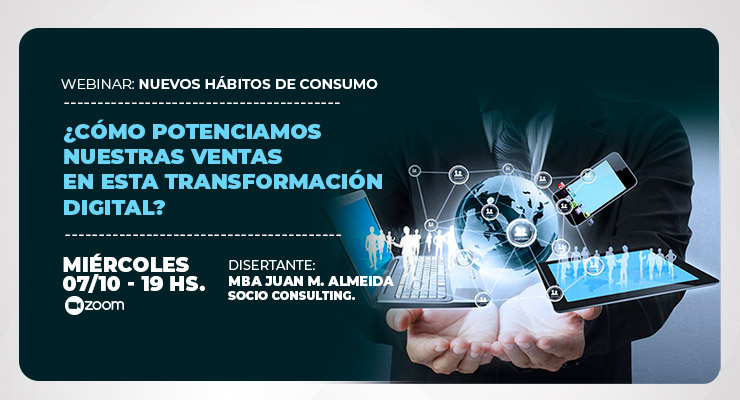 WEBINAR: NUEVOS HÁBITOS DE CONSUMO

¿CÓMO POTENCIAMOS NUESTRAS VENTAS EN ESTA TRANSFORMACIÓN DIGITAL?

MIÉRCOLES
07/10 - 19 HS.
zoom

DISERTANTE:
MBA JUAN M. ALMEIDA
SOCIO CONSULTING.